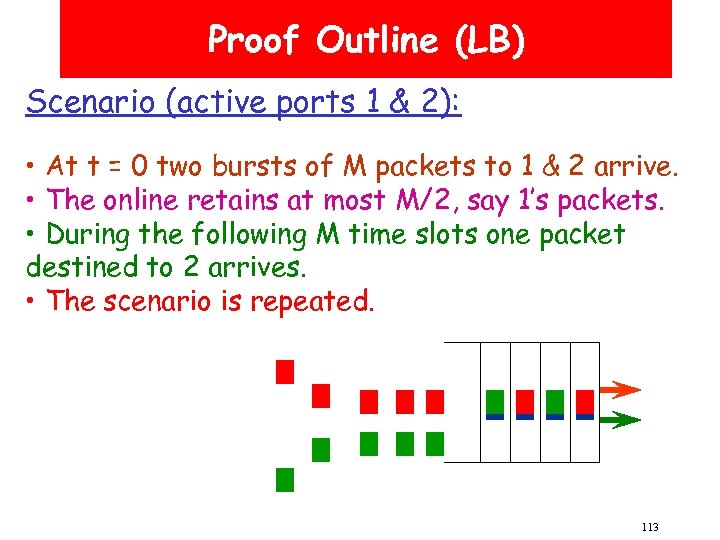 Proof Outline (LB)

Scenario (active ports 1 & 2):

• At t = 0 two bursts of M packets to 1 & 2 arrive.
• The online retains at most M/2, say 1's packets.
• During the following M time slots one packet destined to 2 arrives.
• The scenario is repeated.

113